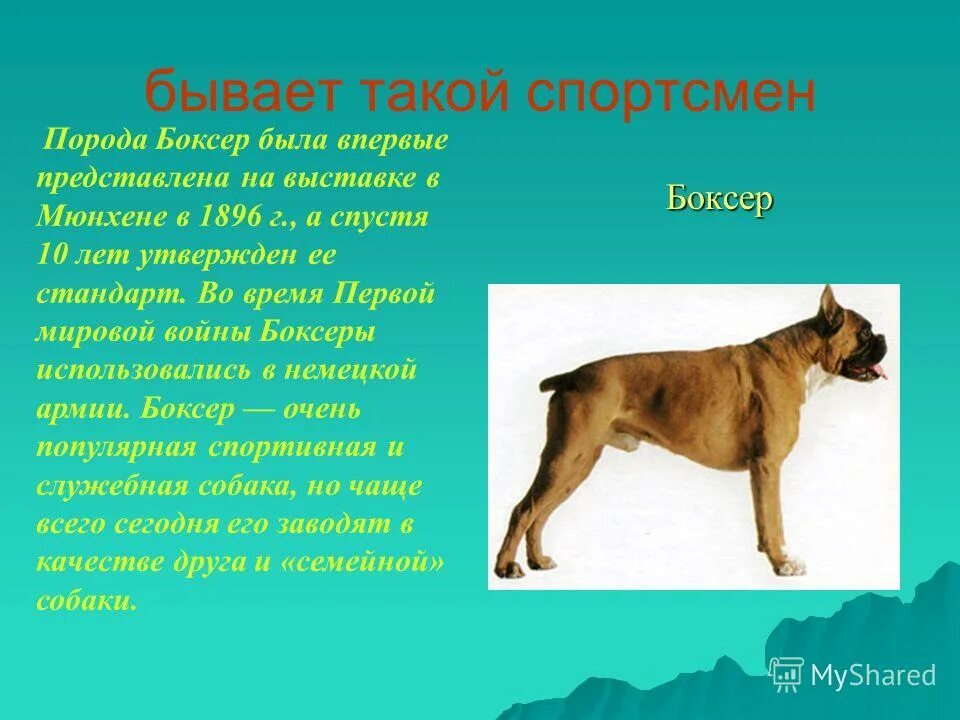 бывает такой спортсмен

Порода Боксер была впервые представлена на выставке в Мюнхене в 1896 г., а спустя 10 лет утвержден ее стандарт. Во время Первой мировой войны Боксеры использовались в немецкой армии. Боксер — очень популярная спортивная и служебная собака, но чаще всего сегодня его заводят в качестве друга и «семейной» собаки.

Боксер

MyShared